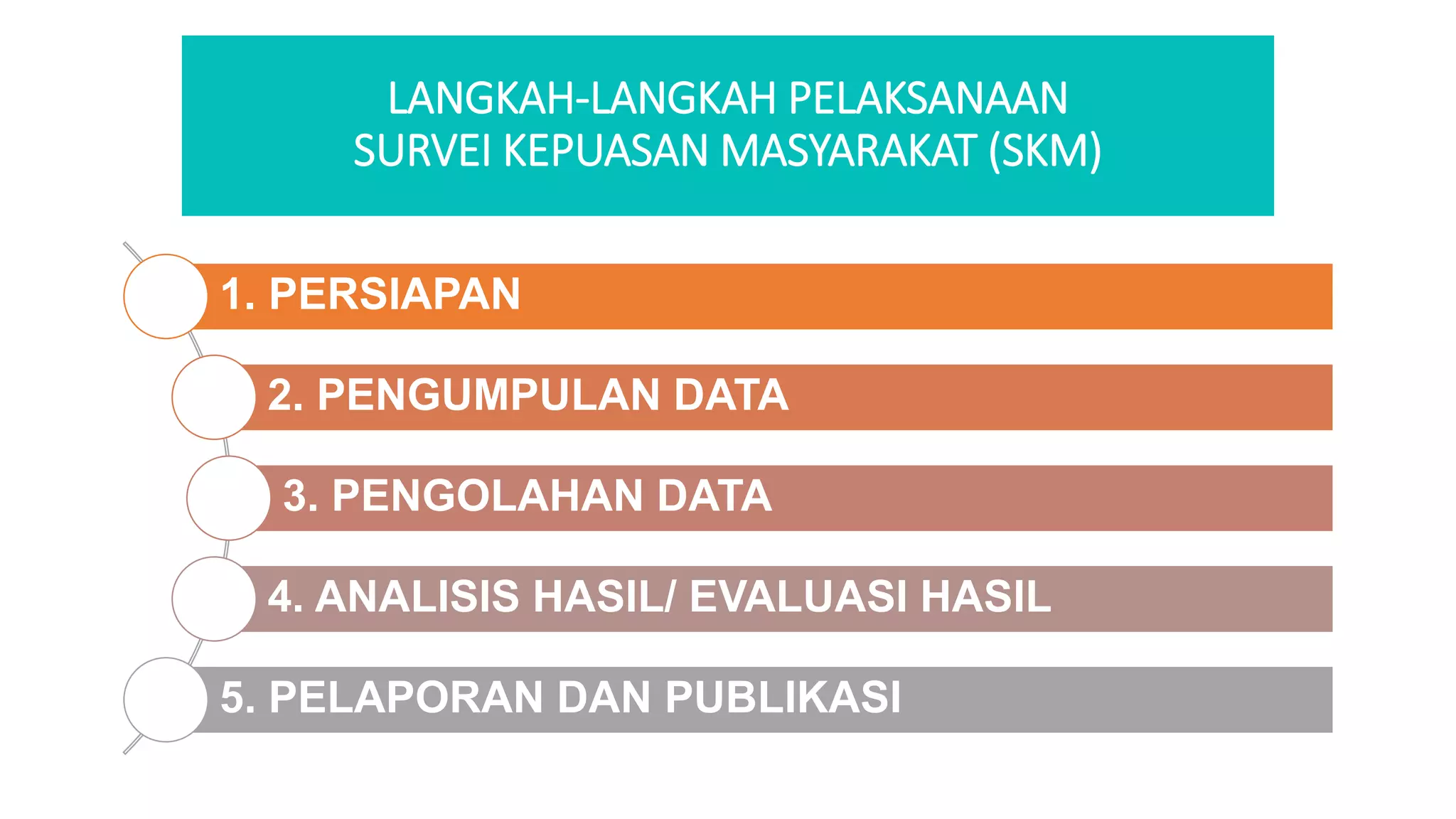 LANGKAH-LANGKAH PELAKSANAAN SURVEI KEPUASAN MASYARAKAT (SKM)

1. PERSIAPAN

2. PENGUMPULAN DATA

3. PENGOLAHAN DATA

4. ANALISIS HASIL/ EVALUASI HASIL

5. PELAPORAN DAN PUBLIKASI